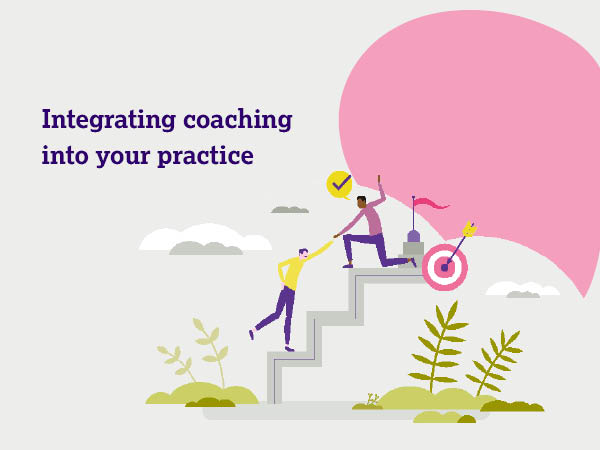 Integrating coaching into your practice